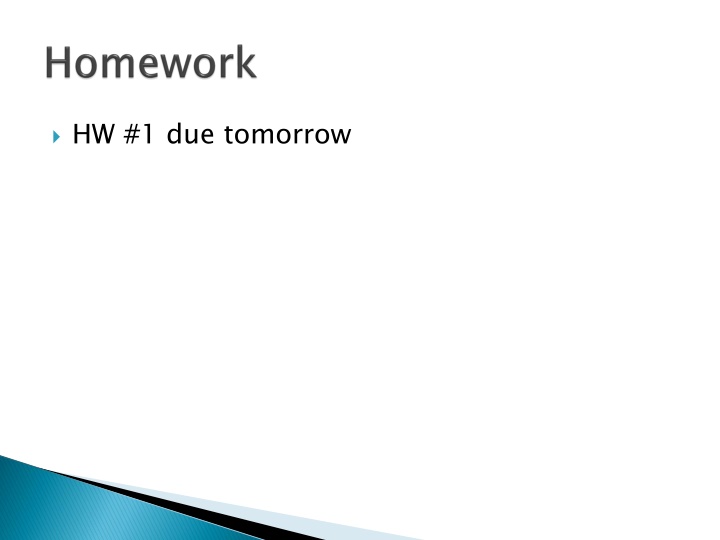 Homework

HW #1 due tomorrow